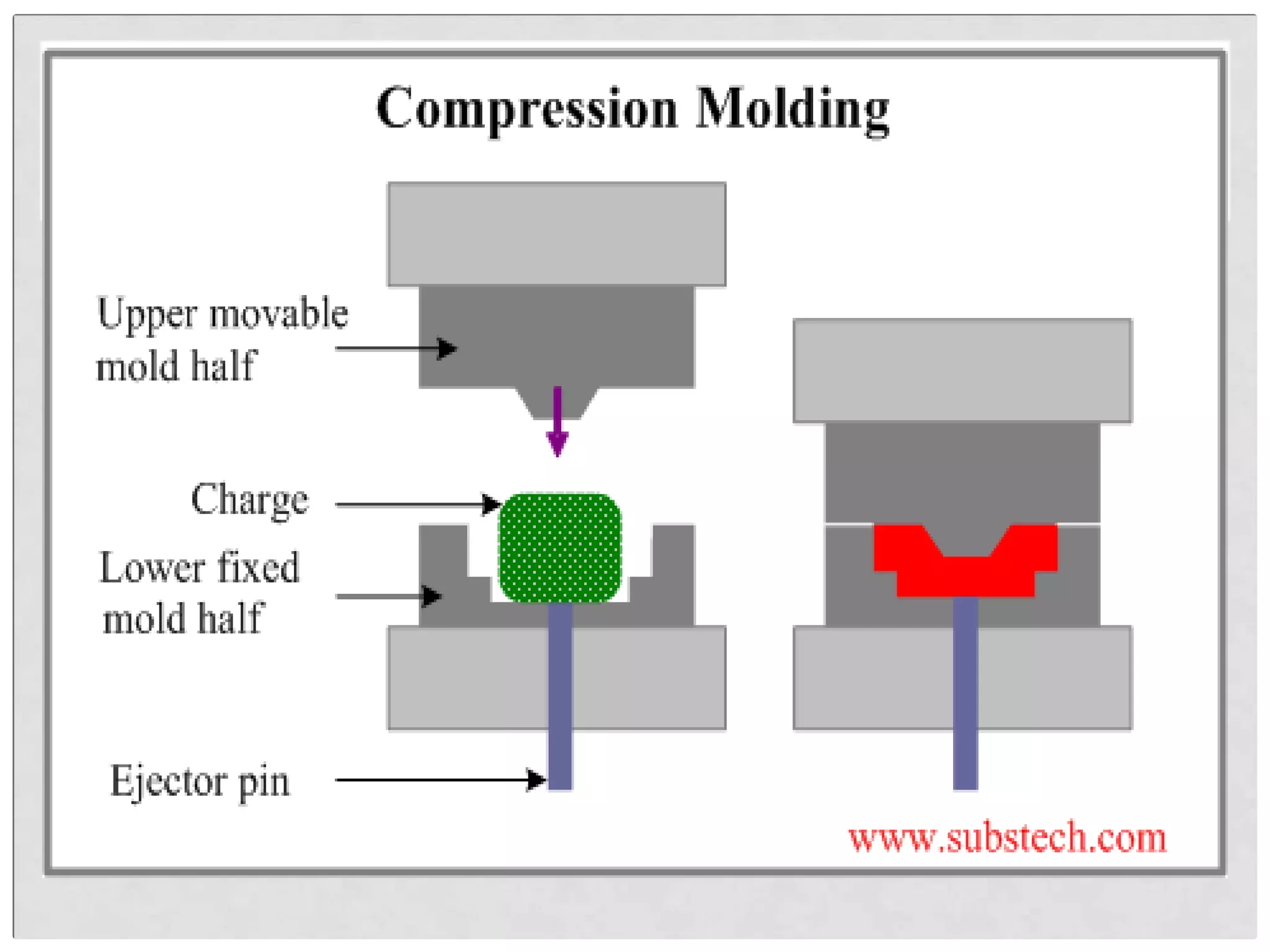 Compression Molding

Upper movable mold half

Charge

Lower fixed mold half

Ejector pin

www.substech.com